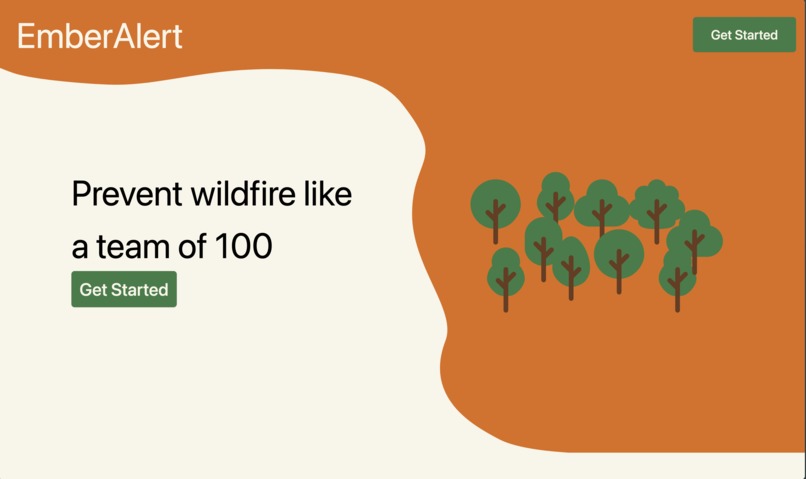 EmberAlert

Get Started

Prevent wildfire like a team of 100

Get Started